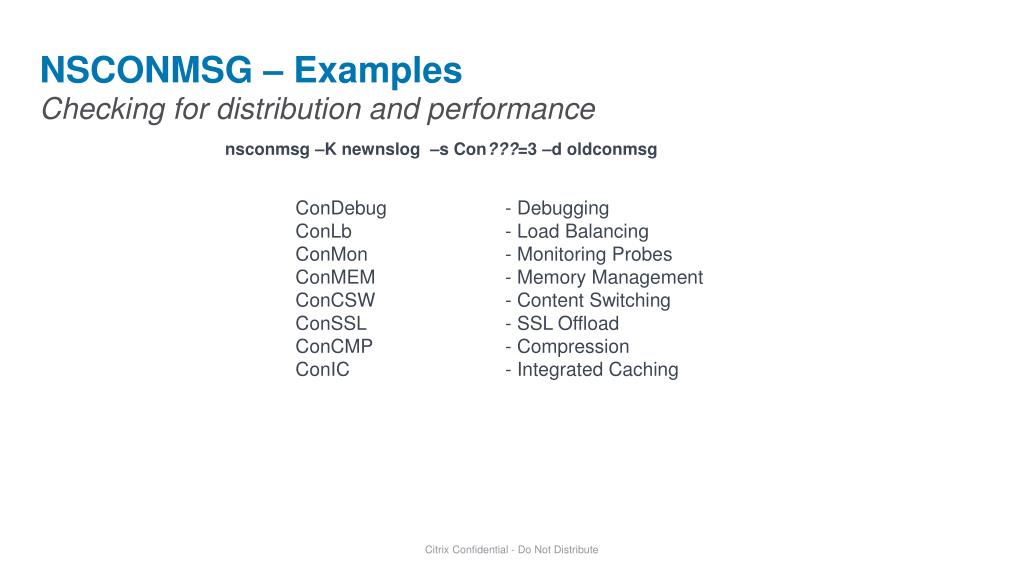 NSCONMSG – Examples
Checking for distribution and performance

nsconmsg –K newnslog –s Con???=3 –d oldconmsg

| | |
|---|---|
| ConDebug | - Debugging |
| ConLb | - Load Balancing |
| ConMon | - Monitoring Probes |
| ConMEM | - Memory Management |
| ConCSW | - Content Switching |
| ConSSL | - SSL Offload |
| ConCMP | - Compression |
| ConIC | - Integrated Caching |

Citrix Confidential - Do Not Distribute